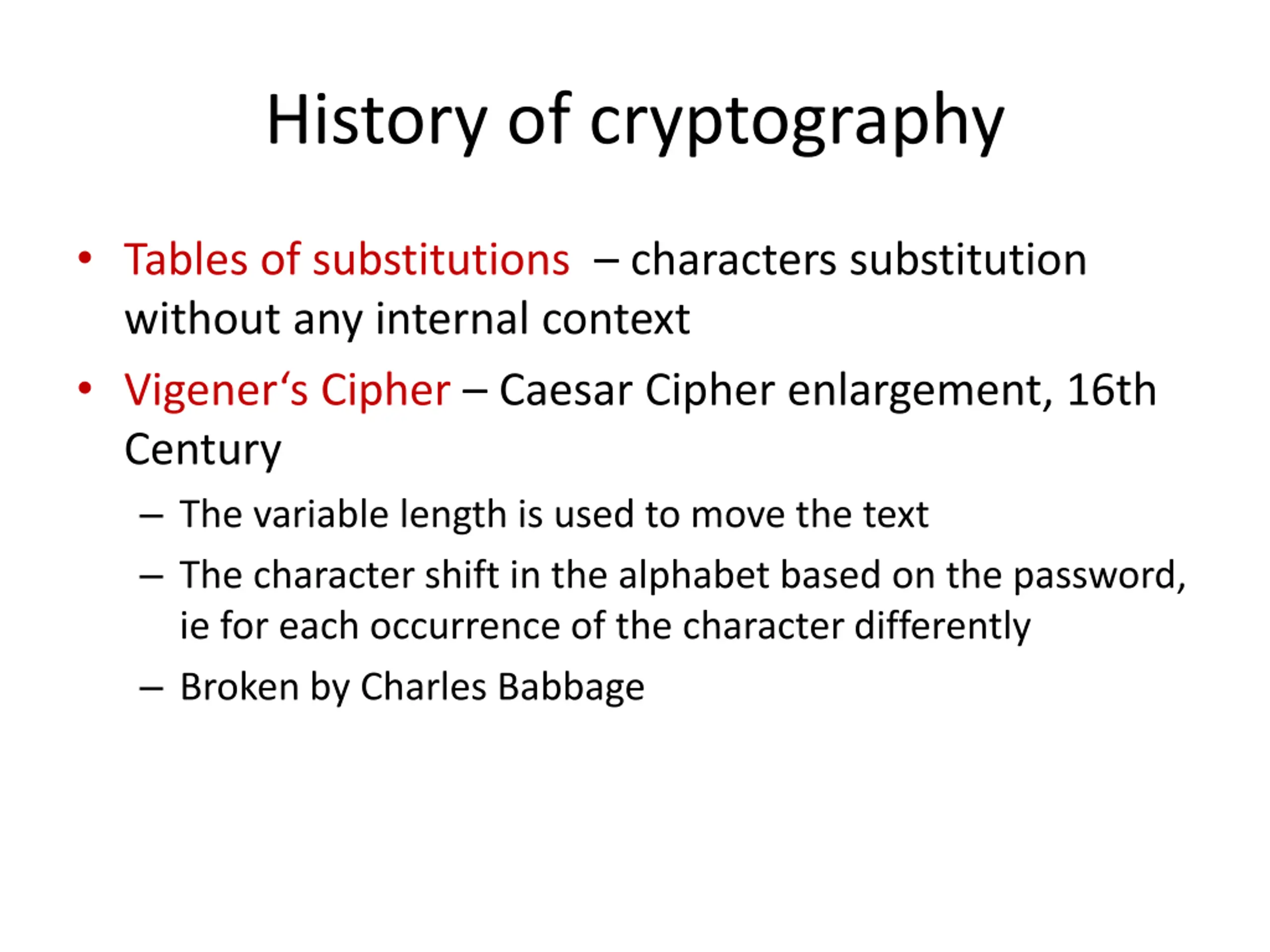 History of cryptography

• Tables of substitutions – characters substitution without any internal context
• Vigener‘s Cipher – Caesar Cipher enlargement, 16th Century
– The variable length is used to move the text
– The character shift in the alphabet based on the password, ie for each occurrence of the character differently
– Broken by Charles Babbage